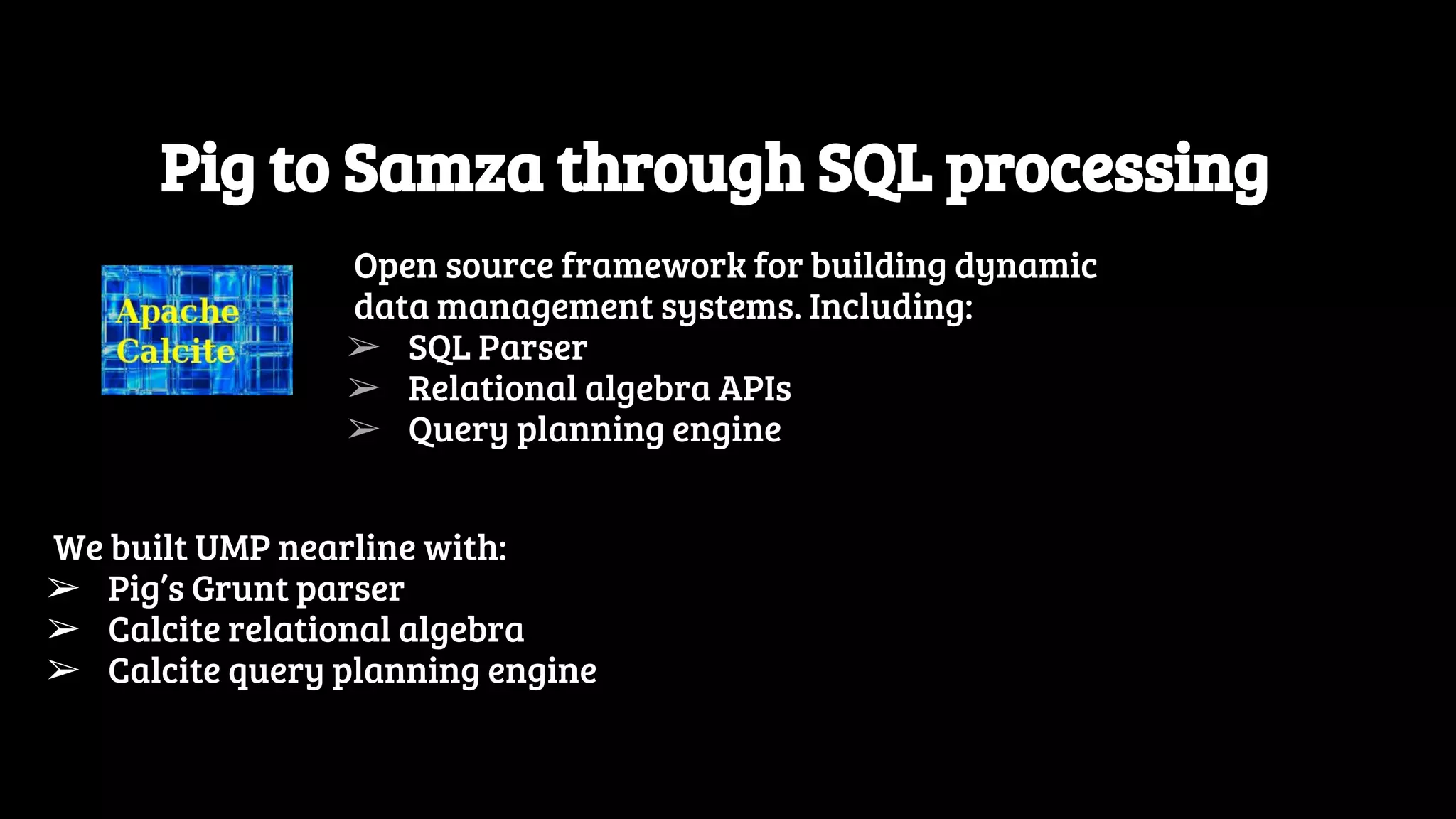 Pig to Samza through SQL processing

Apache Calcite

Open source framework for building dynamic data management systems. Including:
➢ SQL Parser
➢ Relational algebra APIs
➢ Query planning engine

We built UMP nearline with:
➢ Pig's Grunt parser
➢ Calcite relational algebra
➢ Calcite query planning engine